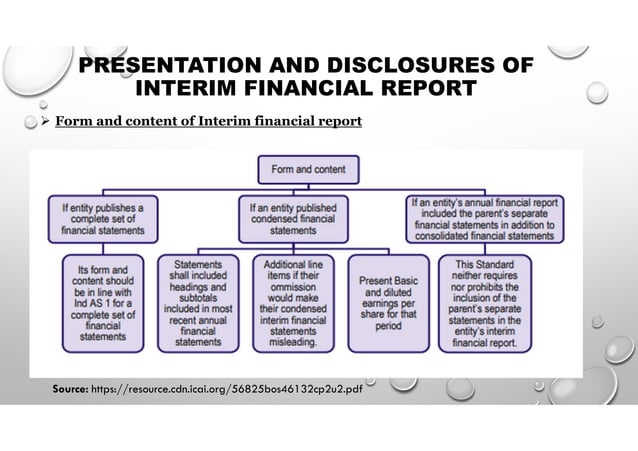 PRESENTATION AND DISCLOSURES OF INTERIM FINANCIAL REPORT

➢ Form and content of Interim financial report

Form and content

If entity publishes a complete set of financial statements

If an entity published condensed financial statements

If an entity's annual financial report included the parent's separate financial statements in addition to consolidated financial statements

Its form and content should be in line with Ind AS 1 for a complete set of financial statements

Statements shall included headings and subtotals included in most recent annual financial statements

Additional line items if their ommission would make their condensed interim financial statements misleading.

Present Basic and diluted earnings per share for that period

This Standard neither requires nor prohibits the inclusion of the parent's separate statements in the entity's interim financial report.

Source: https://resource.cdn.icai.org/56825bos46132cp2u2.pdf